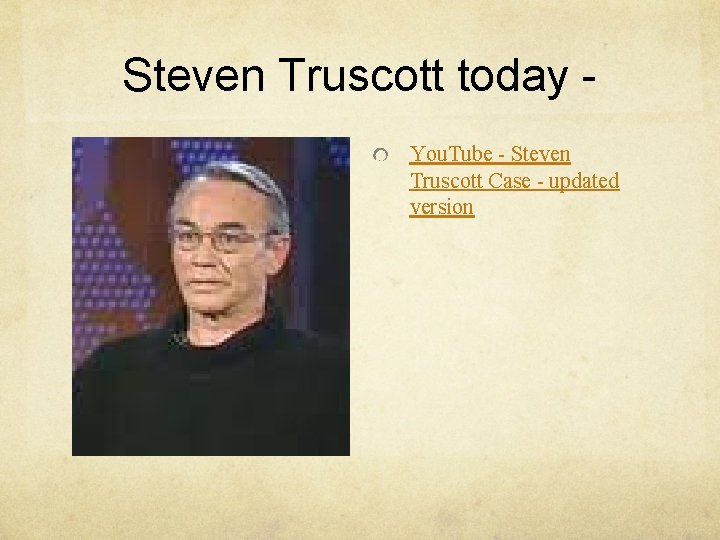 Steven Truscott today -

YouTube - Steven Truscott Case - updated version